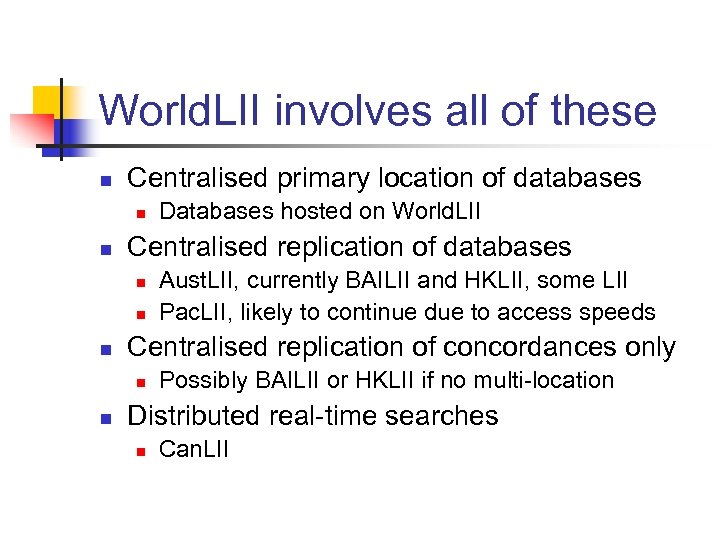 WorldLII involves all of these

- Centralised primary location of databases
  - Databases hosted on WorldLII
- Centralised replication of databases
  - AustLII, currently BAILII and HKLII, some LII
  - PacLII, likely to continue due to access speeds
- Centralised replication of concordances only
  - Possibly BAILII or HKLII if no multi-location
- Distributed real-time searches
  - CanLII